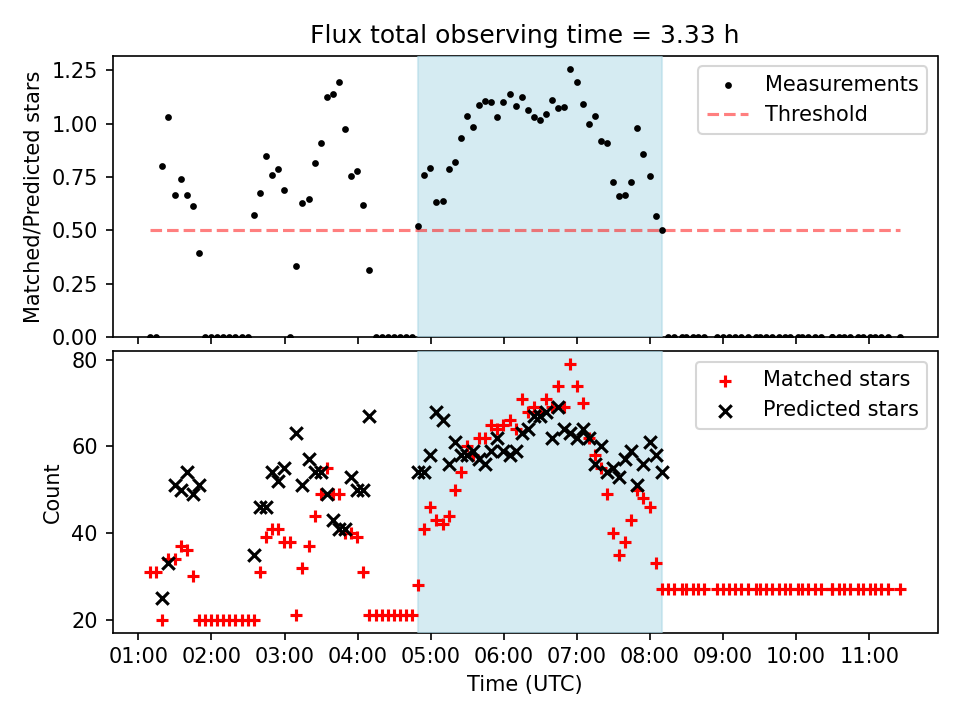 Flux total observing time = 3.33 h

Matched/Predicted stars

1.25
1.00
0.75
0.50
0.25
0.00

Measurements
Threshold

Count

80
60
40
20

Matched stars
Predicted stars

01:00 02:00 03:00 04:00 05:00 06:00 07:00 08:00 09:00 10:00 11:00

Time (UTC)